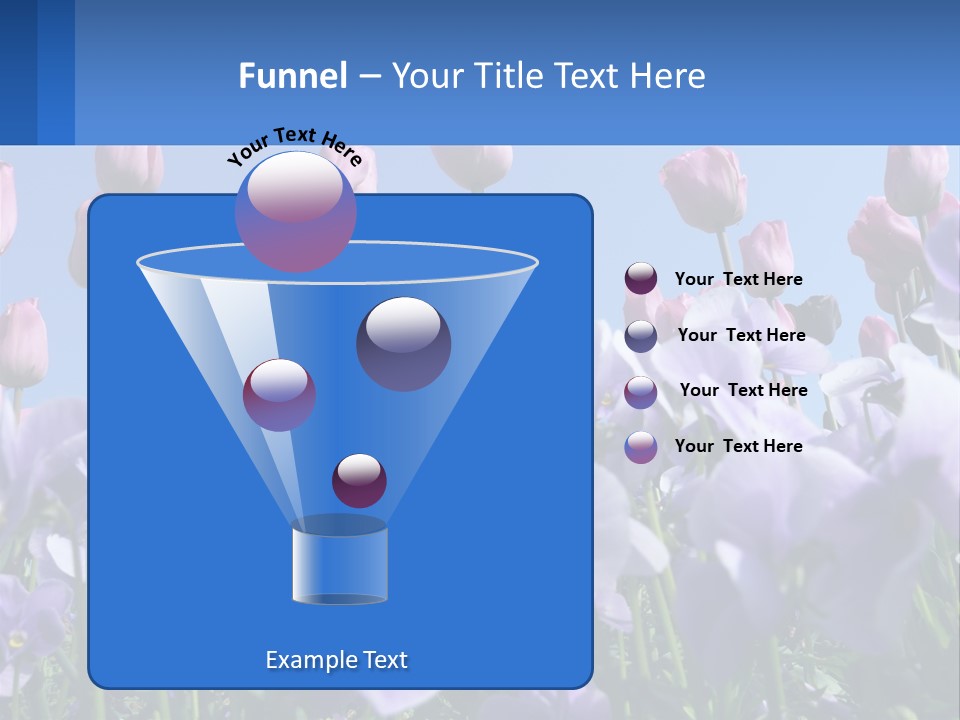 Funnel – Your Title Text Here

Your Text Here

Your Text Here

Your Text Here

Your Text Here

Your Text Here

Example Text